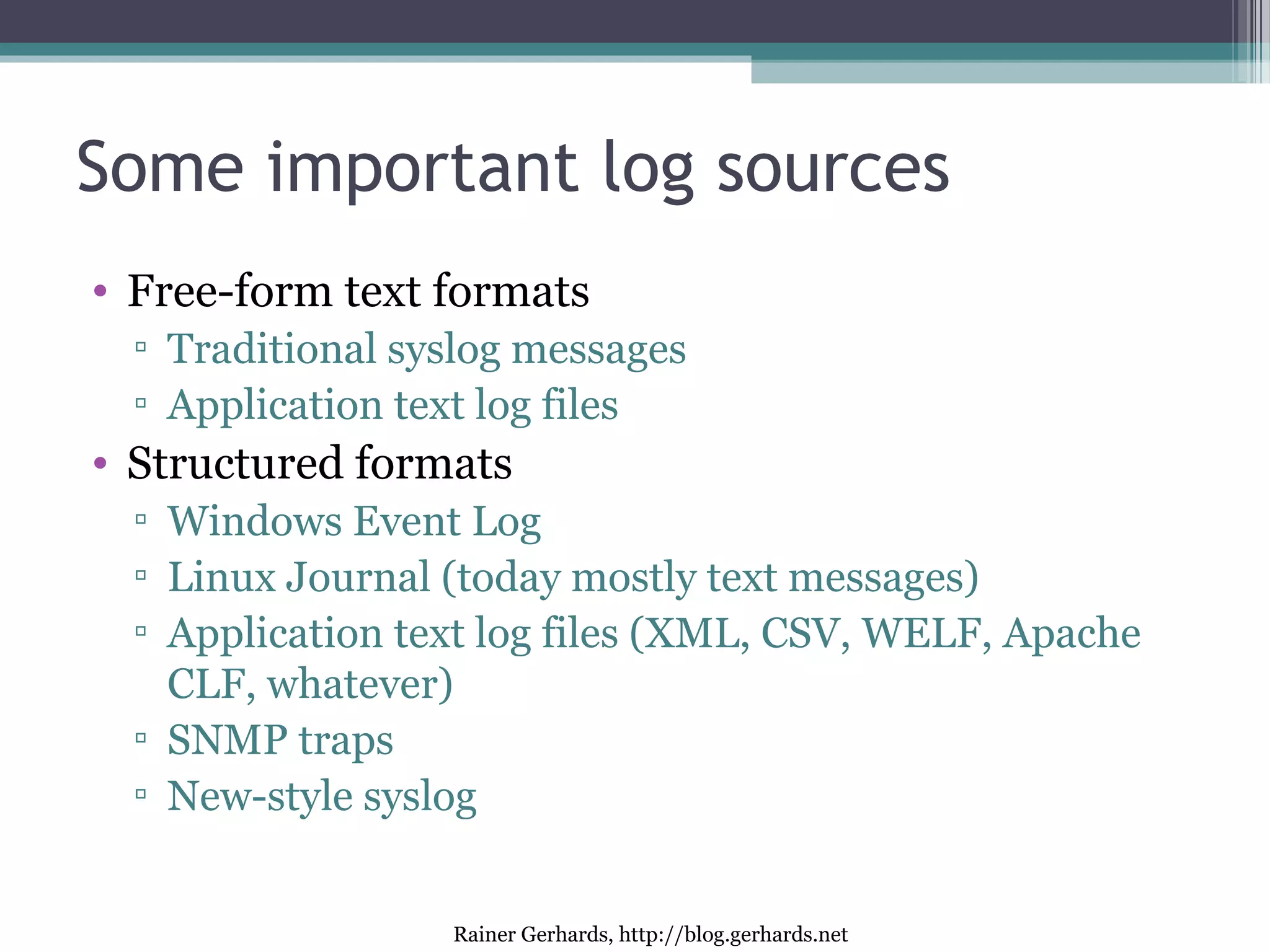 Some important log sources

• Free-form text formats
▫ Traditional syslog messages
▫ Application text log files
• Structured formats
▫ Windows Event Log
▫ Linux Journal (today mostly text messages)
▫ Application text log files (XML, CSV, WELF, Apache CLF, whatever)
▫ SNMP traps
▫ New-style syslog

Rainer Gerhards, http://blog.gerhards.net